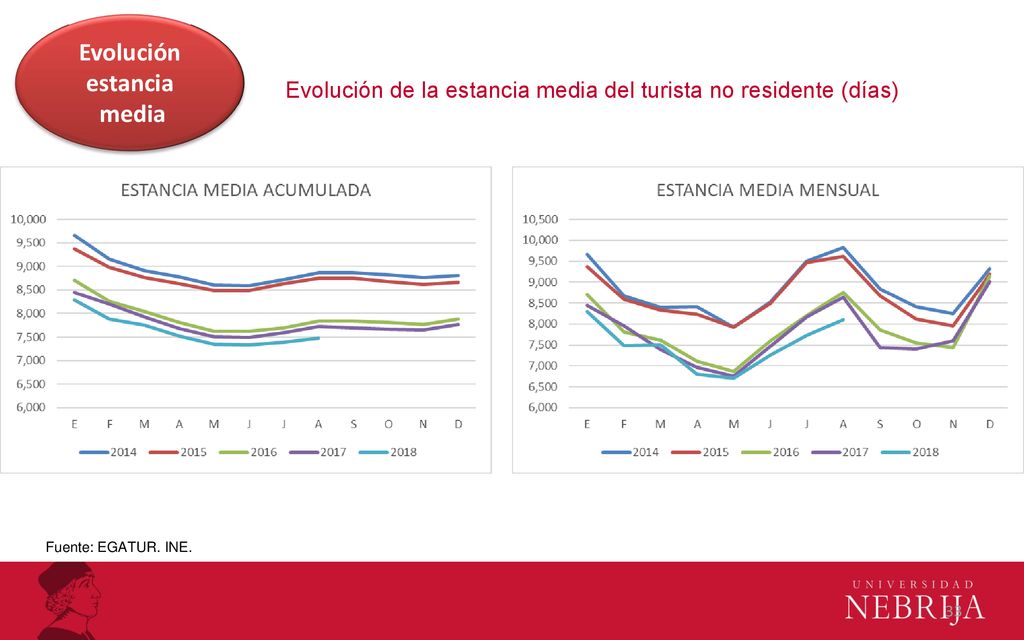 Evolución estancia media

Evolución de la estancia media del turista no residente (días)

ESTANCIA MEDIA ACUMULADA

10,000
9,500
9,000
8,500
8,000
7,500
7,000
6,500
6,000

E F M A M J J A S O N D

2014 2015 2016 2017 2018

ESTANCIA MEDIA MENSUAL

10,500
10,000
9,500
9,000
8,500
8,000
7,500
7,000
6,500
6,000

E F M A M J J A S O N D

2014 2015 2016 2017 2018

Fuente: EGATUR. INE.

UNIVERSIDAD NEBRIJA

33